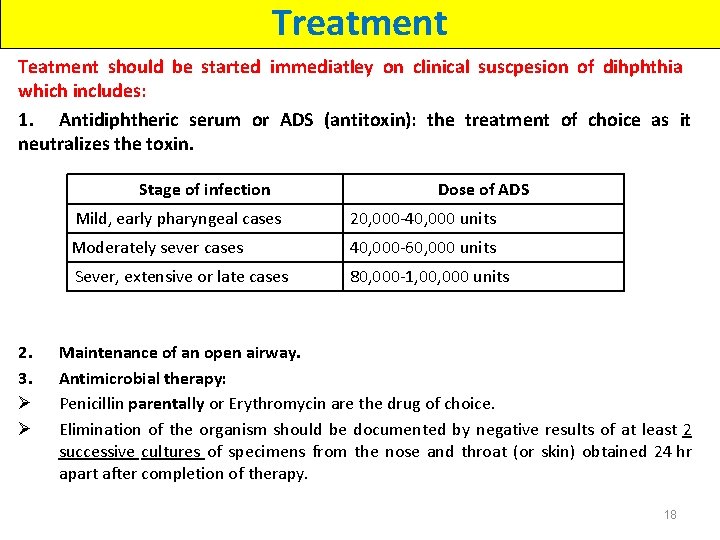 Treatment

Teatment should be started immediatley on clinical suscpesion of dihphthia which includes:

1. Antidiphtheric serum or ADS (antitoxin): the treatment of choice as it neutralizes the toxin.

| Stage of infection | Dose of ADS |
|---|---|
| Mild, early pharyngeal cases | 20,000-40,000 units |
| Moderately sever cases | 40,000-60,000 units |
| Sever, extensive or late cases | 80,000-1,00,000 units |

2. Maintenance of an open airway.

3. Antimicrobial therapy:

➢ Penicillin parentally or Erythromycin are the drug of choice.

➢ Elimination of the organism should be documented by negative results of at least 2 successive cultures of specimens from the nose and throat (or skin) obtained 24 hr apart after completion of therapy.

18